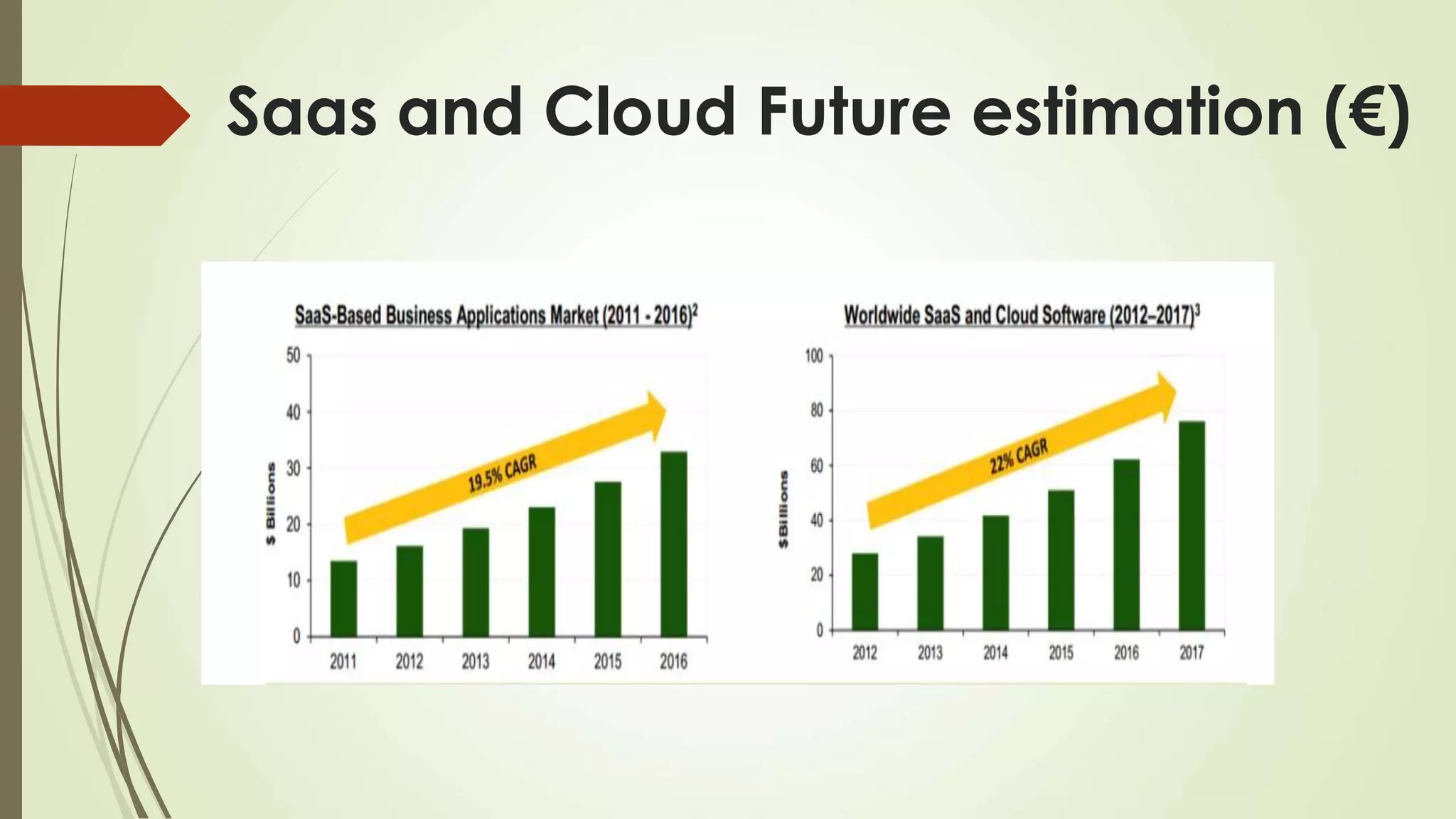 Saas and Cloud Future estimation (€)

SaaS-Based Business Applications Market (2011 - 2016)$^2$

50
40
30
20
10
0

$ Billions

19.5% CAGR

2011 2012 2013 2014 2015 2016

Worldwide SaaS and Cloud Software (2012–2017)$^3$

100
80
60
40
20
0

$Billions

22% CAGR

2012 2013 2014 2015 2016 2017